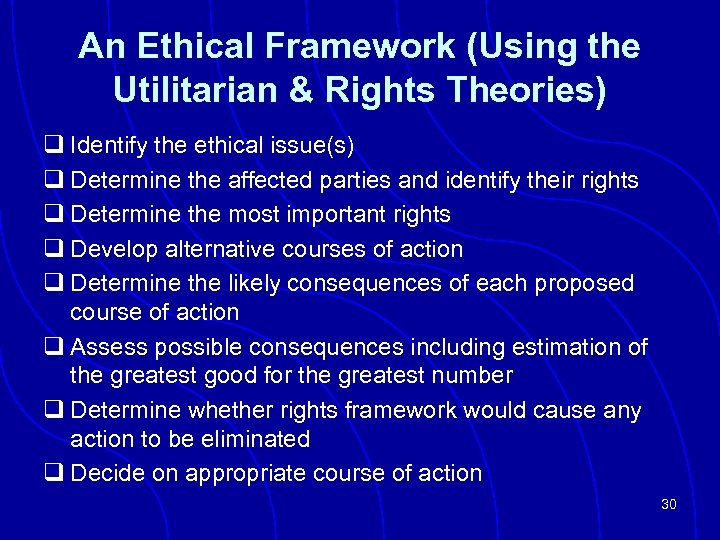 An Ethical Framework (Using the Utilitarian & Rights Theories)

❑ Identify the ethical issue(s)
❑ Determine the affected parties and identify their rights
❑ Determine the most important rights
❑ Develop alternative courses of action
❑ Determine the likely consequences of each proposed course of action
❑ Assess possible consequences including estimation of the greatest good for the greatest number
❑ Determine whether rights framework would cause any action to be eliminated
❑ Decide on appropriate course of action

30